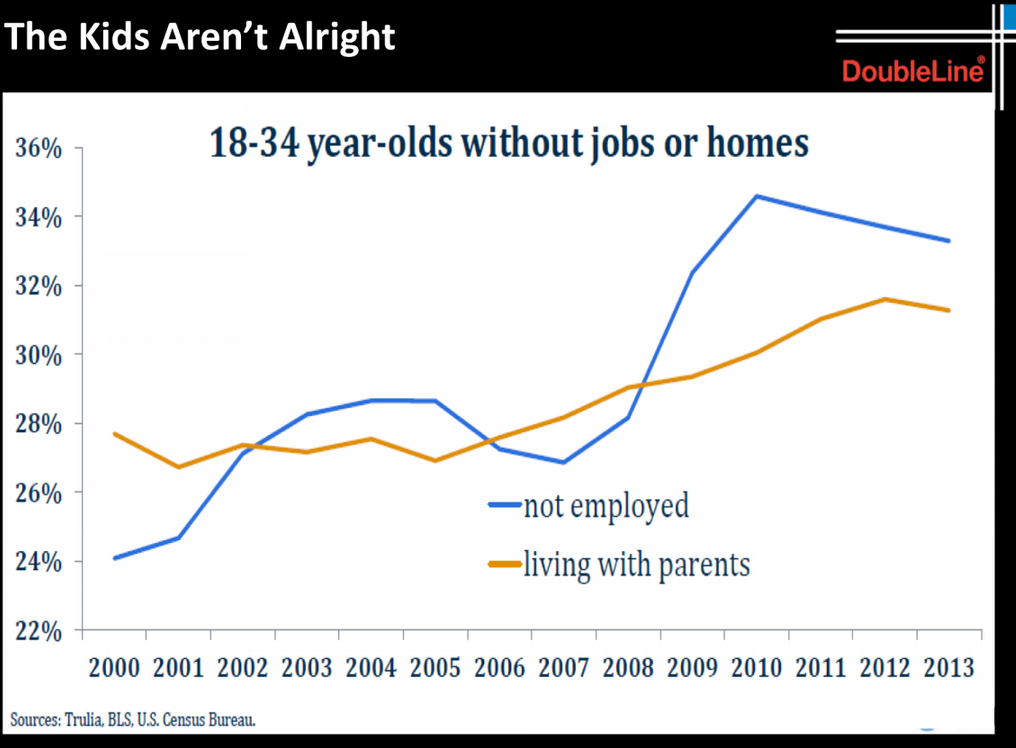 The Kids Aren't Alright

DoubleLine®

18-34 year-olds without jobs or homes

36%
34%
32%
30%
28%
26%
24%
22%

not employed
living with parents

2000 2001 2002 2003 2004 2005 2006 2007 2008 2009 2010 2011 2012 2013

Sources: Trulia, BLS, U.S. Census Bureau.